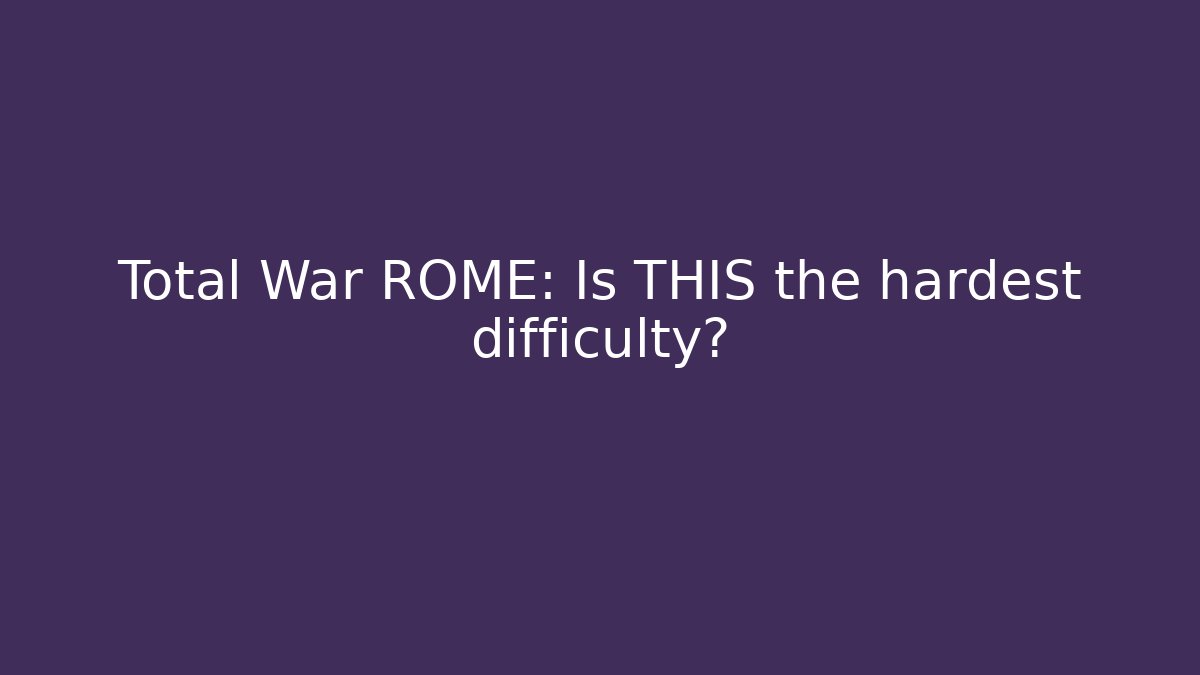 Total War ROME: Is THIS the hardest difficulty?